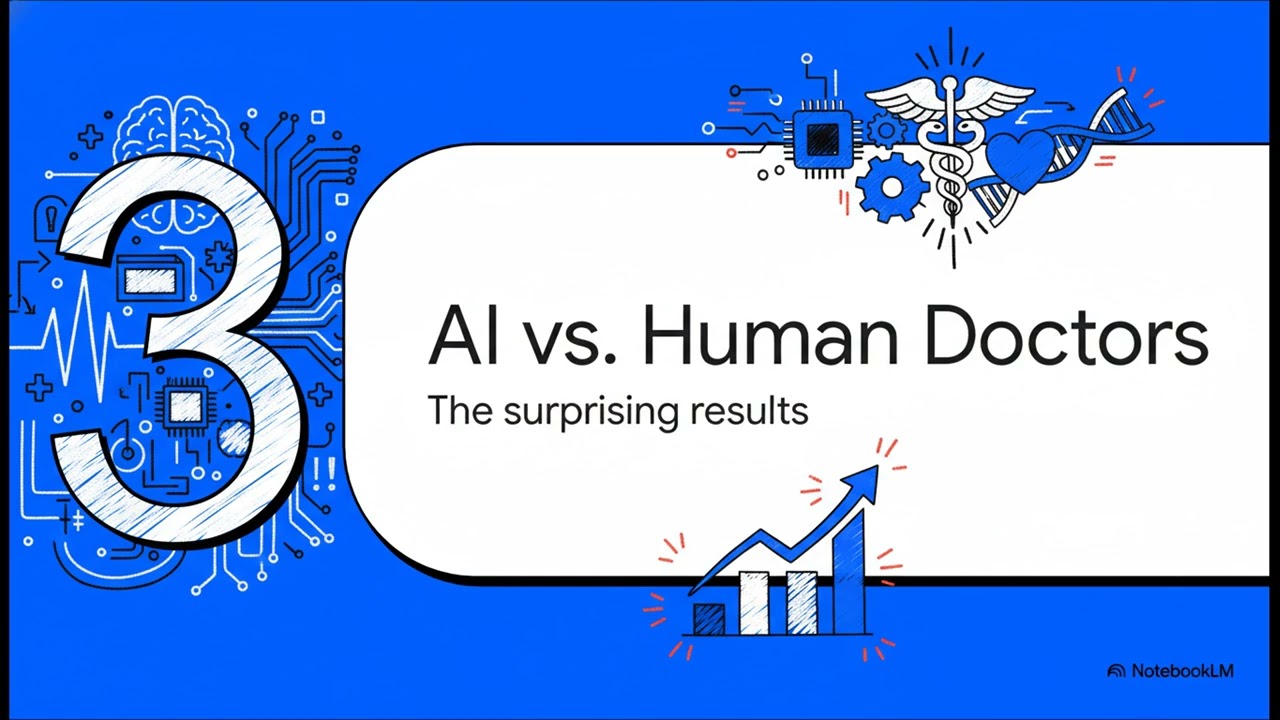 3

AI vs. Human Doctors

The surprising results

NotebookLM